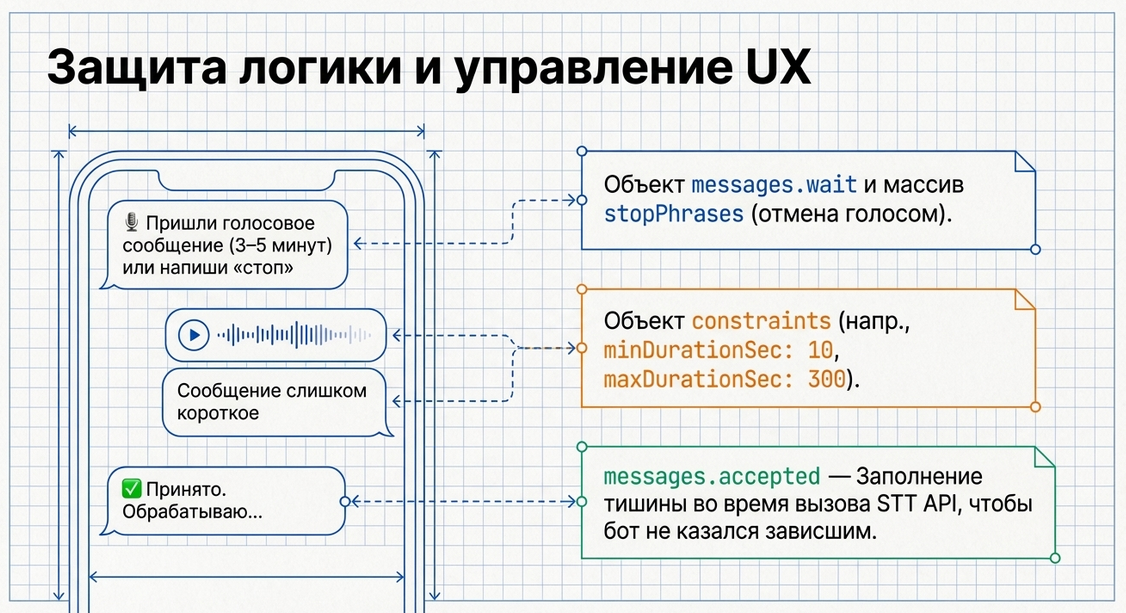 Защита логики и управление UX

🎙 Пришли голосовое сообщение (3–5 минут) или напиши «стоп»

Сообщение слишком короткое

✅ Принято. Обрабатываю...

Объект messages.wait и массив stopPhrases (отмена голосом).

Объект constraints (напр., minDurationSec: 10, maxDurationSec: 300).

messages.accepted — Заполнение тишины во время вызова STT API, чтобы бот не казался зависшим.